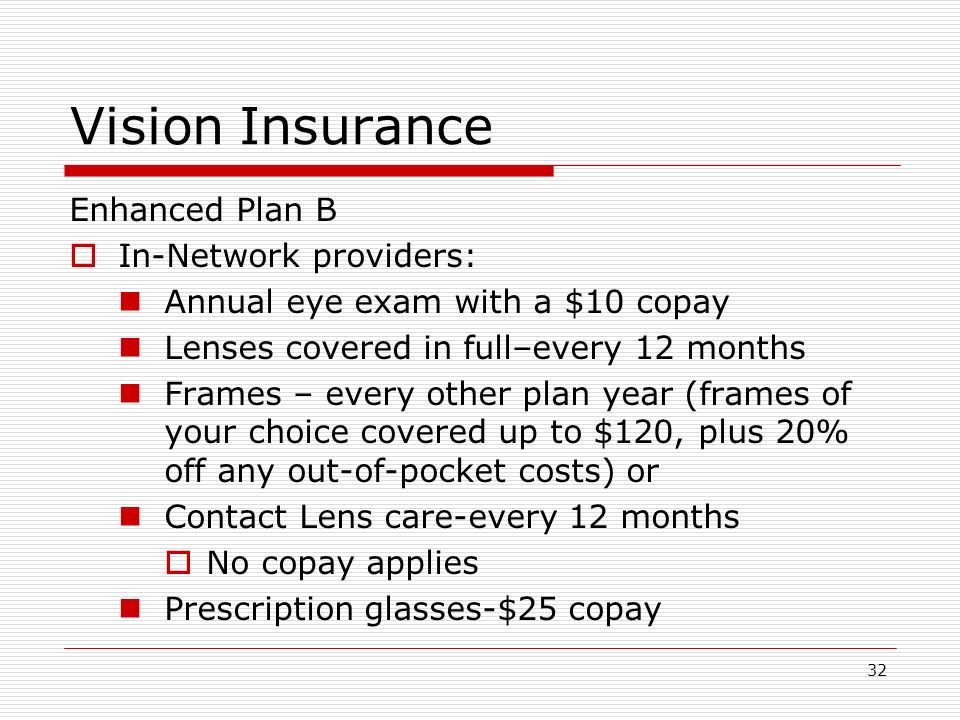 Vision Insurance

Enhanced Plan B

- In-Network providers:
  - Annual eye exam with a \$10 copay
  - Lenses covered in full–every 12 months
  - Frames – every other plan year (frames of your choice covered up to \$120, plus 20% off any out-of-pocket costs) or
  - Contact Lens care-every 12 months
    - No copay applies
  - Prescription glasses-\$25 copay

32